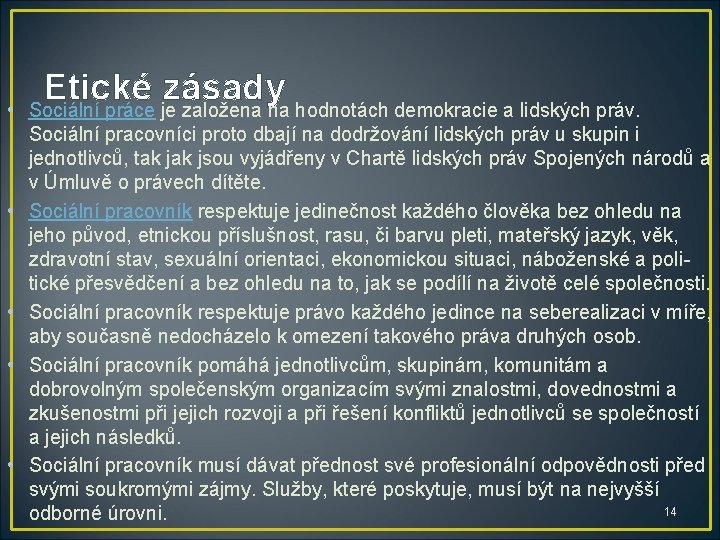 Etické zásady

• Sociální práce je založena na hodnotách demokracie a lidských práv. Sociální pracovníci proto dbají na dodržování lidských práv u skupin i jednotlivců, tak jak jsou vyjádřeny v Chartě lidských práv Spojených národů a v Úmluvě o právech dítěte.

• Sociální pracovník respektuje jedinečnost každého člověka bez ohledu na jeho původ, etnickou příslušnost, rasu, či barvu pleti, mateřský jazyk, věk, zdravotní stav, sexuální orientaci, ekonomickou situaci, náboženské a politické přesvědčení a bez ohledu na to, jak se podílí na životě celé společnosti.

• Sociální pracovník respektuje právo každého jedince na seberealizaci v míře, aby současně nedocházelo k omezení takového práva druhých osob.

• Sociální pracovník pomáhá jednotlivcům, skupinám, komunitám a dobrovolným společenským organizacím svými znalostmi, dovednostmi a zkušenostmi při jejich rozvoji a při řešení konfliktů jednotlivců se společností a jejich následků.

• Sociální pracovník musí dávat přednost své profesionální odpovědnosti před svými soukromými zájmy. Služby, které poskytuje, musí být na nejvyšší odborné úrovni.

14